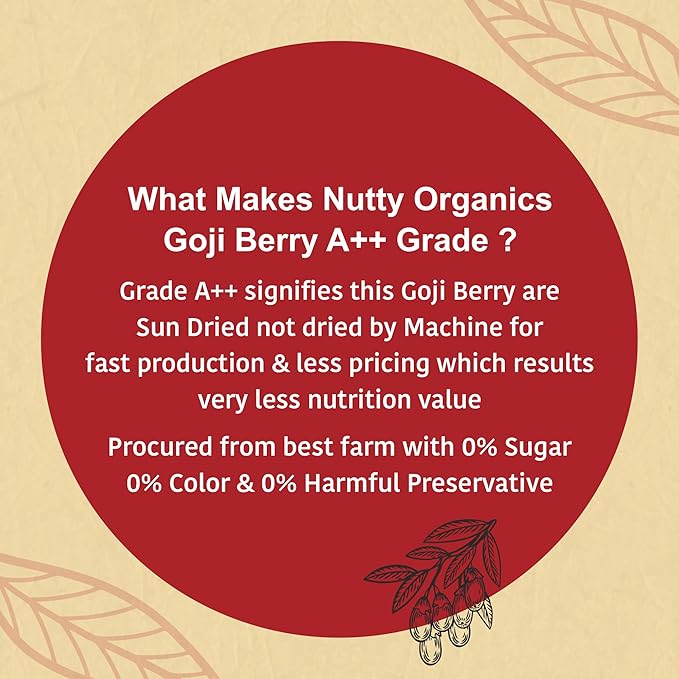 What Makes Nutty Organics Goji Berry A++ Grade ?

Grade A++ signifies this Goji Berry are Sun Dried not dried by Machine for fast production & less pricing which results very less nutrition value

Procured from best farm with 0% Sugar 0% Color & 0% Harmful Preservative